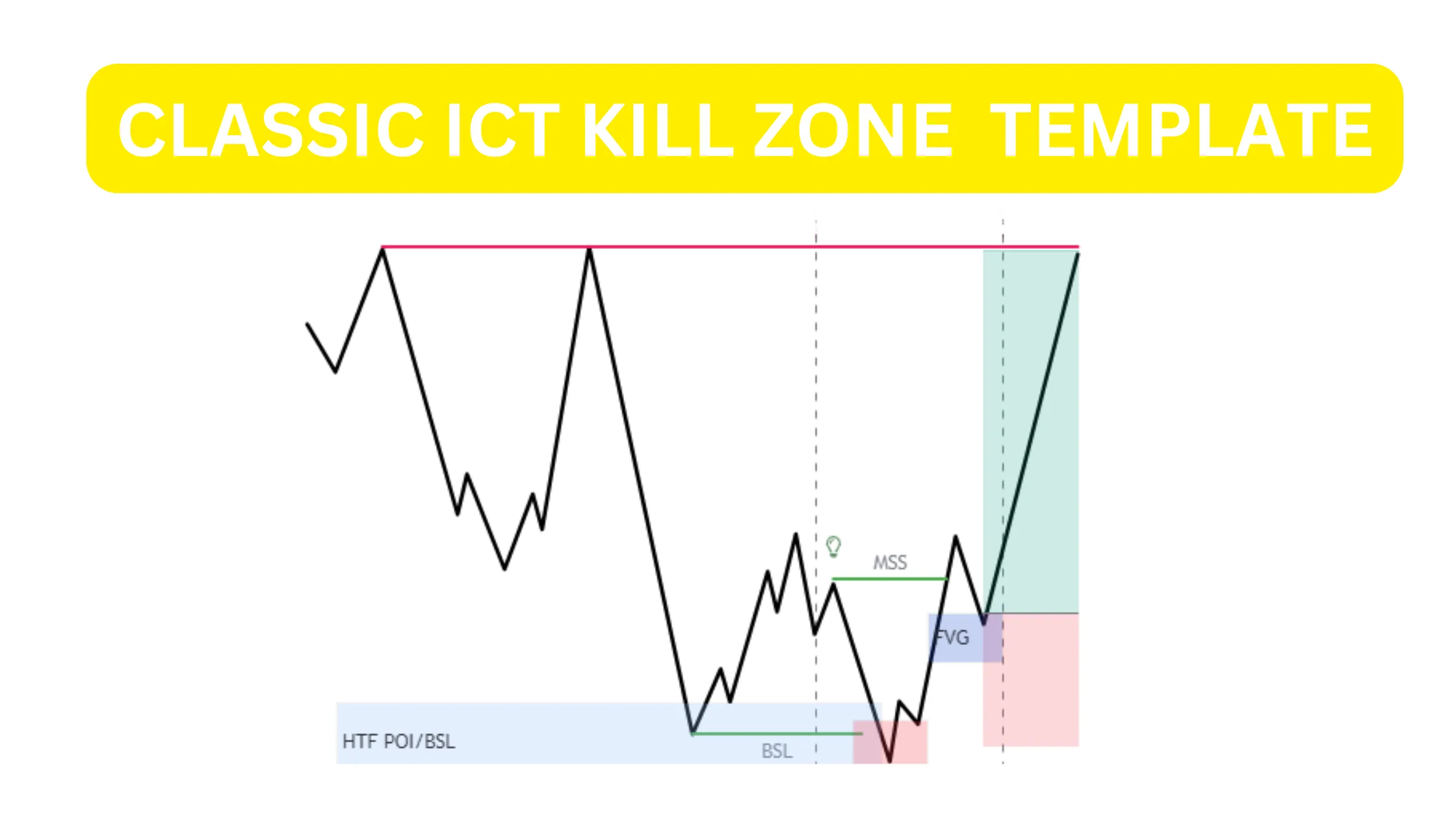 CLASSIC ICT KILL ZONE TEMPLATE

MSS

FVG

HTF POI/BSL

BSL